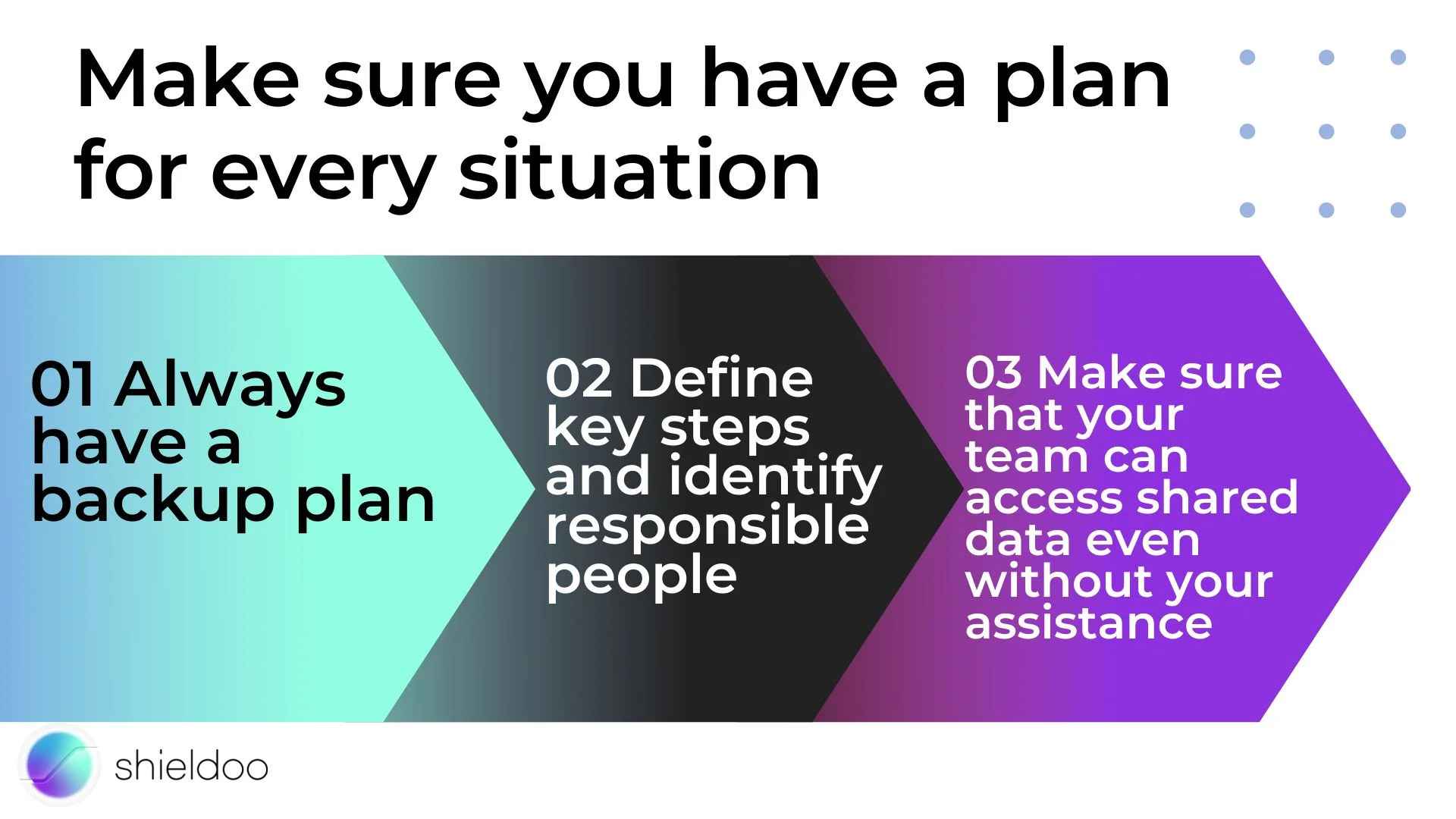 Make sure you have a plan for every situation

01 Always have a backup plan

02 Define key steps and identify responsible people

03 Make sure that your team can access shared data even without your assistance

shieldoo